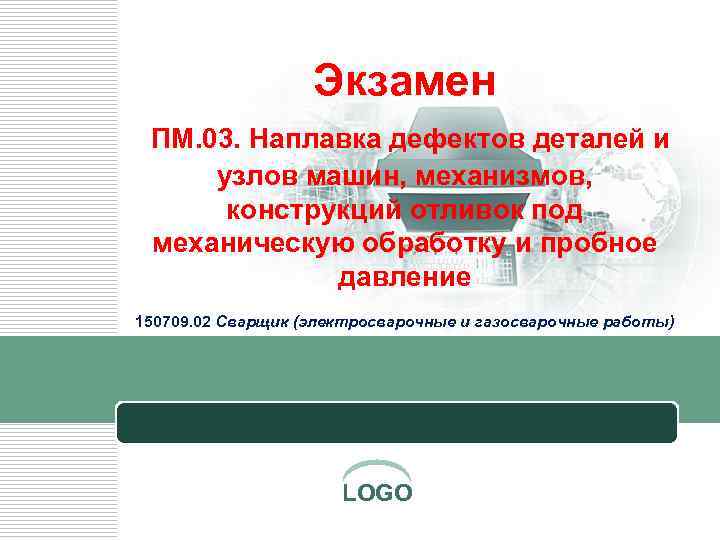 Экзамен

ПМ.03. Наплавка дефектов деталей и узлов машин, механизмов, конструкций отливок под механическую обработку и пробное давление

150709.02 Сварщик (электросварочные и газосварочные работы)

LOGO